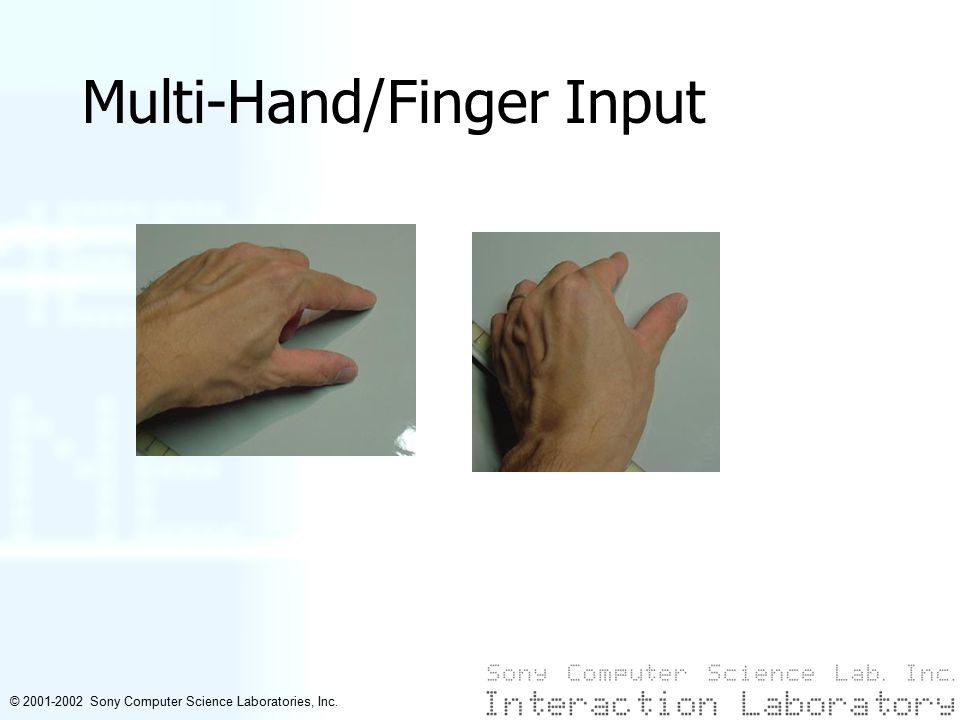 Multi-Hand/Finger Input

© 2001-2002 Sony Computer Science Laboratories, Inc.

Sony Computer Science Lab. Inc.
Interaction Laboratory